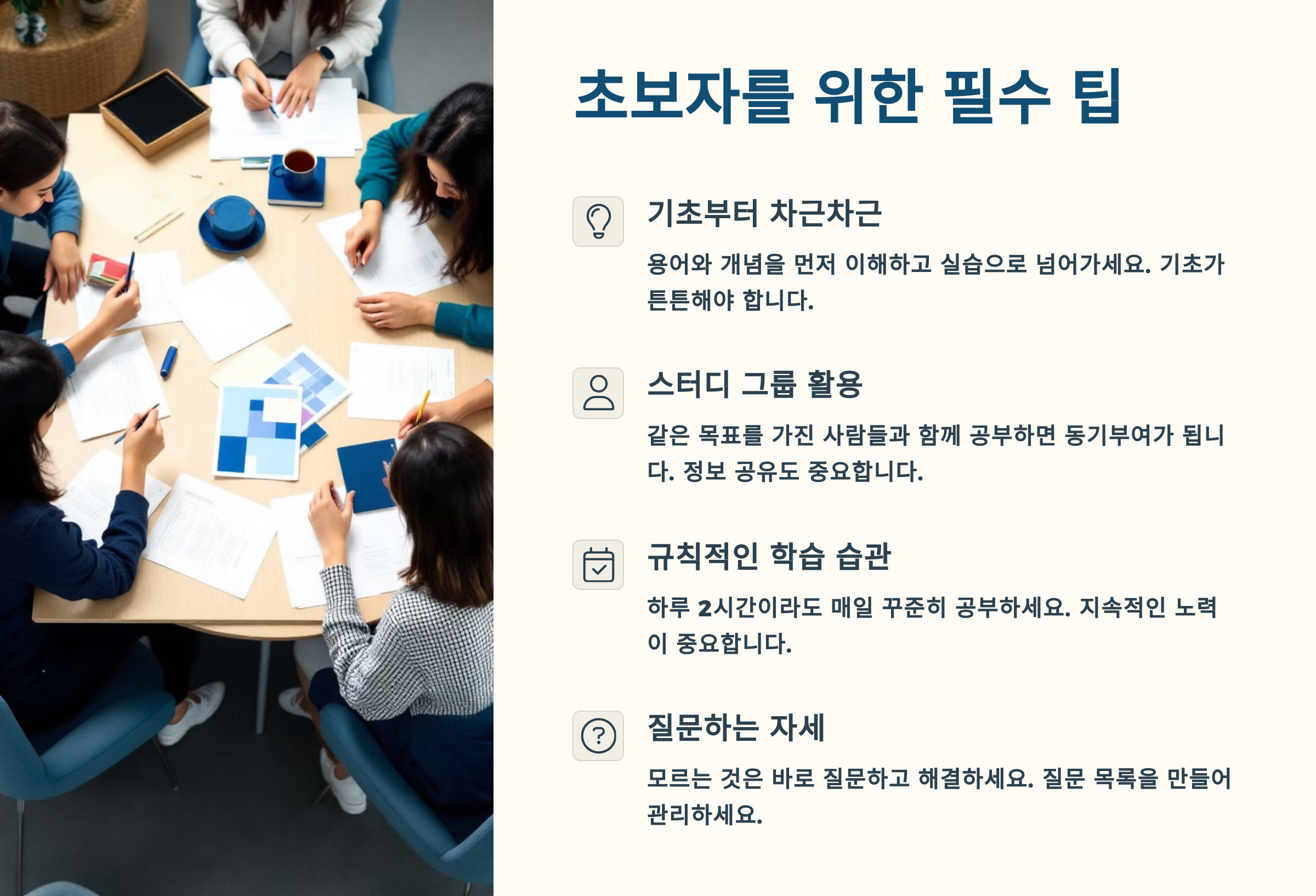 초보자를 위한 필수 팁

기초부터 차근차근

용어와 개념을 먼저 이해하고 실습으로 넘어가세요. 기초가 튼튼해야 합니다.

스터디 그룹 활용

같은 목표를 가진 사람들과 함께 공부하면 동기부여가 됩니다. 정보 공유도 중요합니다.

규칙적인 학습 습관

하루 2시간이라도 매일 꾸준히 공부하세요. 지속적인 노력이 중요합니다.

질문하는 자세

모르는 것은 바로 질문하고 해결하세요. 질문 목록을 만들어 관리하세요.